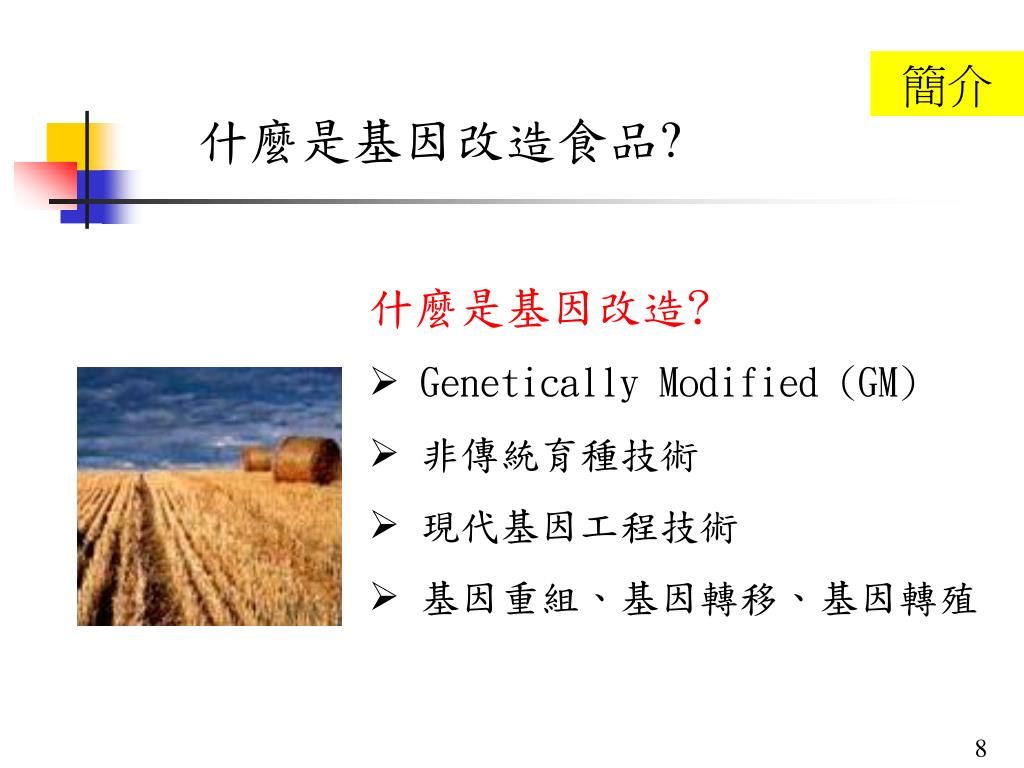 簡介

什麼是基因改造食品?

什麼是基因改造?

➢ Genetically Modified (GM)

➢ 非傳統育種技術

➢ 現代基因工程技術

➢ 基因重組、基因轉移、基因轉殖

8